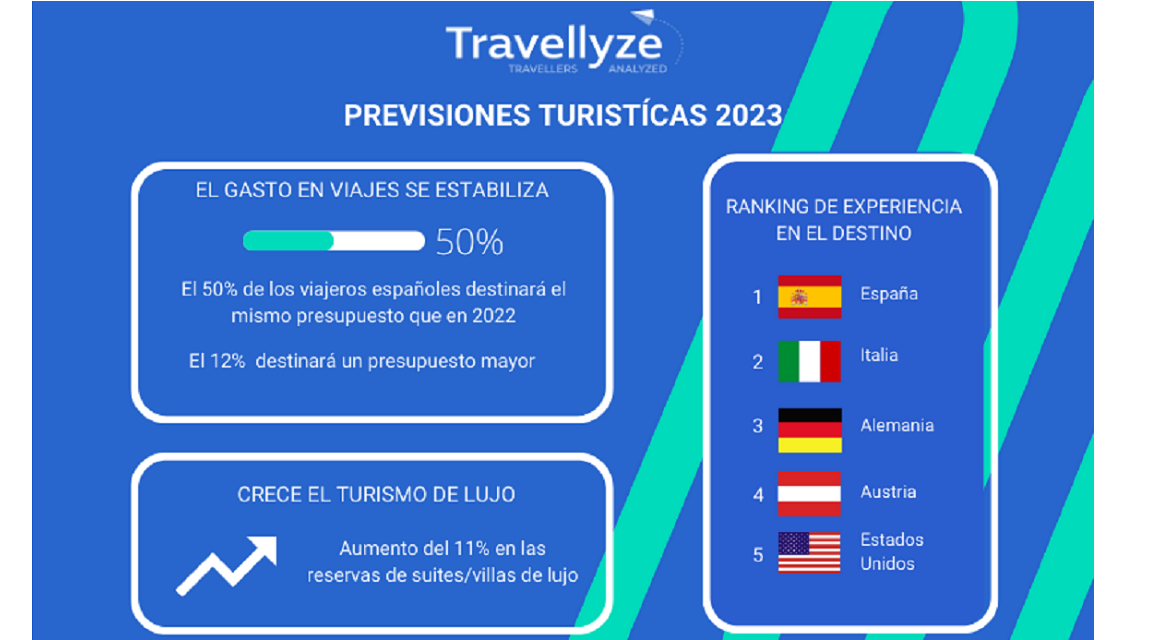 Travellyze
TRAVELLERS ANALYZED

PREVISIONES TURISTÍCAS 2023

EL GASTO EN VIAJES SE ESTABILIZA

50%

El 50% de los viajeros españoles destinará el mismo presupuesto que en 2022

El 12% destinará un presupuesto mayor

CRECE EL TURISMO DE LUJO

Aumento del 11% en las reservas de suites/villas de lujo

RANKING DE EXPERIENCIA EN EL DESTINO

1 España
2 Italia
3 Alemania
4 Austria
5 Estados Unidos